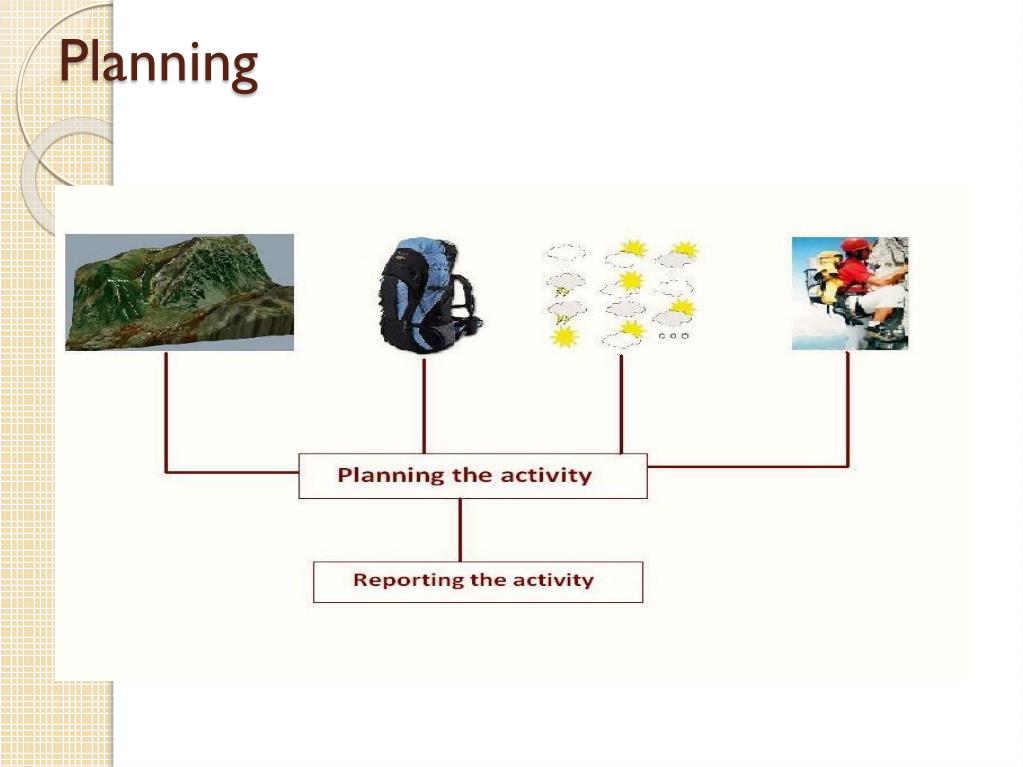 Planning

Planning the activity

Reporting the activity